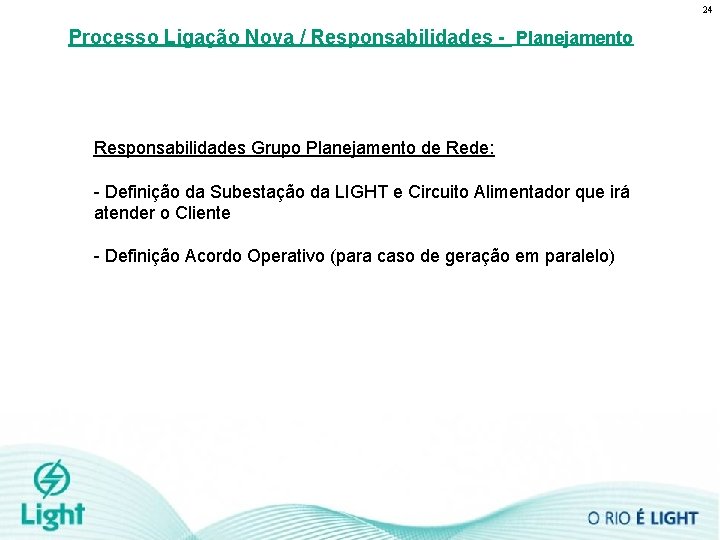 24

Processo Ligação Nova / Responsabilidades - Planejamento

Responsabilidades Grupo Planejamento de Rede:

- Definição da Subestação da LIGHT e Circuito Alimentador que irá atender o Cliente

- Definição Acordo Operativo (para caso de geração em paralelo)

Light

O RIO É LIGHT